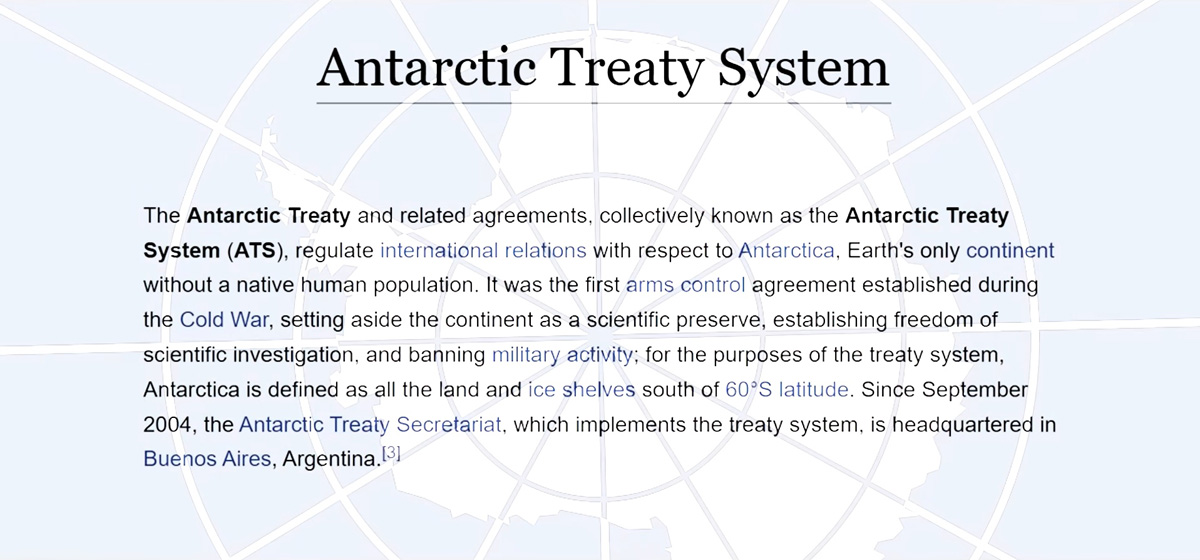 Antarctic Treaty System

The Antarctic Treaty and related agreements, collectively known as the Antarctic Treaty System (ATS), regulate international relations with respect to Antarctica, Earth's only continent without a native human population. It was the first arms control agreement established during the Cold War, setting aside the continent as a scientific preserve, establishing freedom of scientific investigation, and banning military activity; for the purposes of the treaty system, Antarctica is defined as all the land and ice shelves south of 60°S latitude. Since September 2004, the Antarctic Treaty Secretariat, which implements the treaty system, is headquartered in Buenos Aires, Argentina.$^{[3]}$